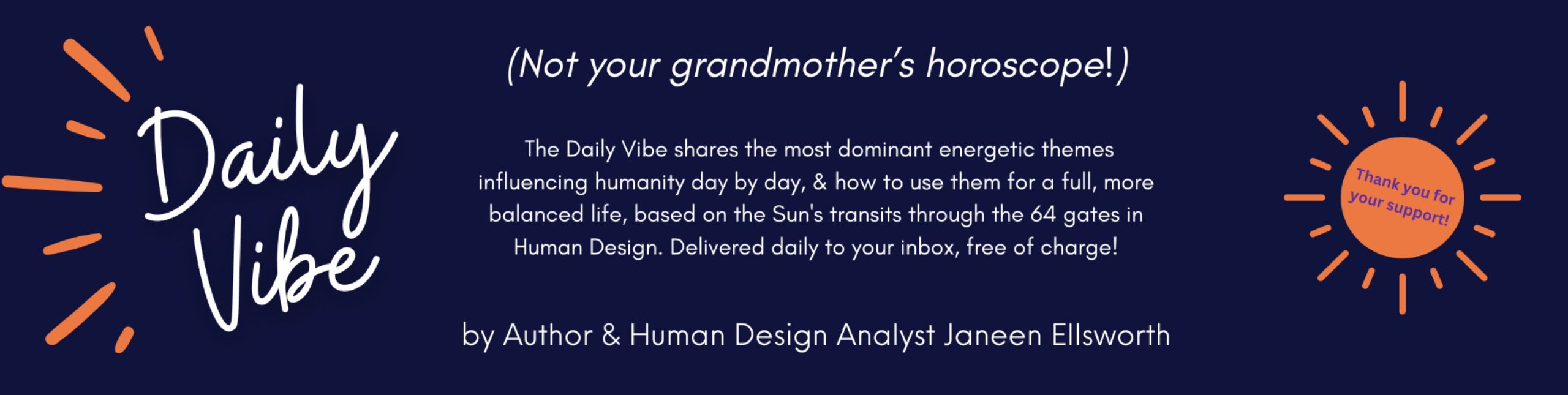 Daily Vibe

(Not your grandmother's horoscope!)

The Daily Vibe shares the most dominant energetic themes influencing humanity day by day, & how to use them for a full, more balanced life, based on the Sun's transits through the 64 gates in Human Design. Delivered daily to your inbox, free of charge!

by Author & Human Design Analyst Janeen Ellsworth

Thank you for your support!